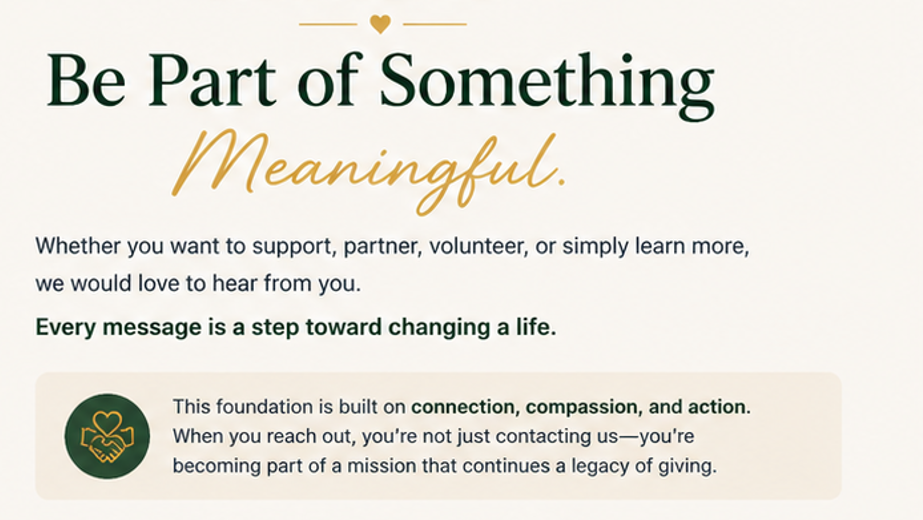 Be Part of Something Meaningful.

Whether you want to support, partner, volunteer, or simply learn more, we would love to hear from you.

Every message is a step toward changing a life.

This foundation is built on connection, compassion, and action. When you reach out, you're not just contacting us—you're becoming part of a mission that continues a legacy of giving.